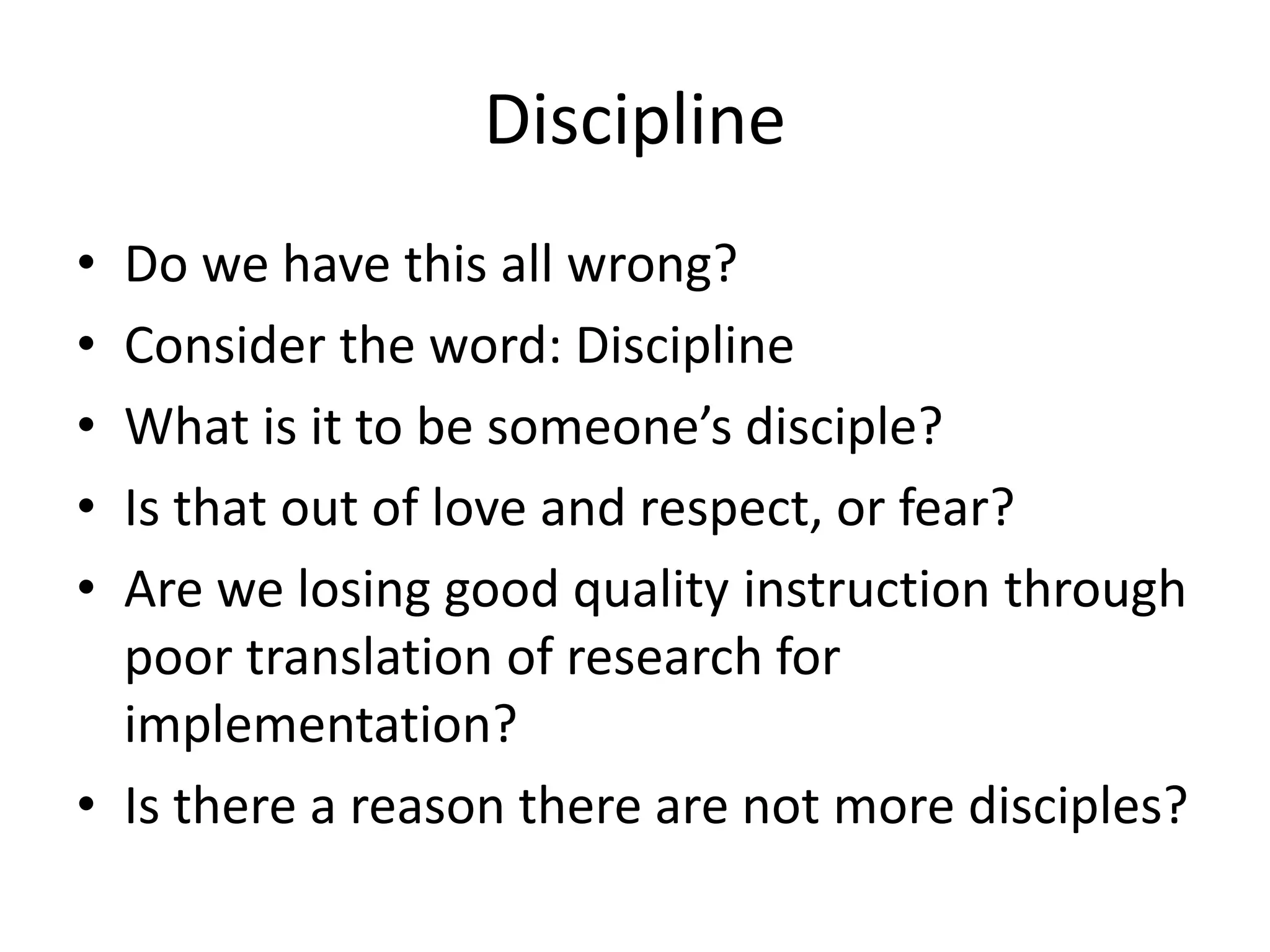 Discipline

• Do we have this all wrong?
• Consider the word: Discipline
• What is it to be someone’s disciple?
• Is that out of love and respect, or fear?
• Are we losing good quality instruction through poor translation of research for implementation?
• Is there a reason there are not more disciples?